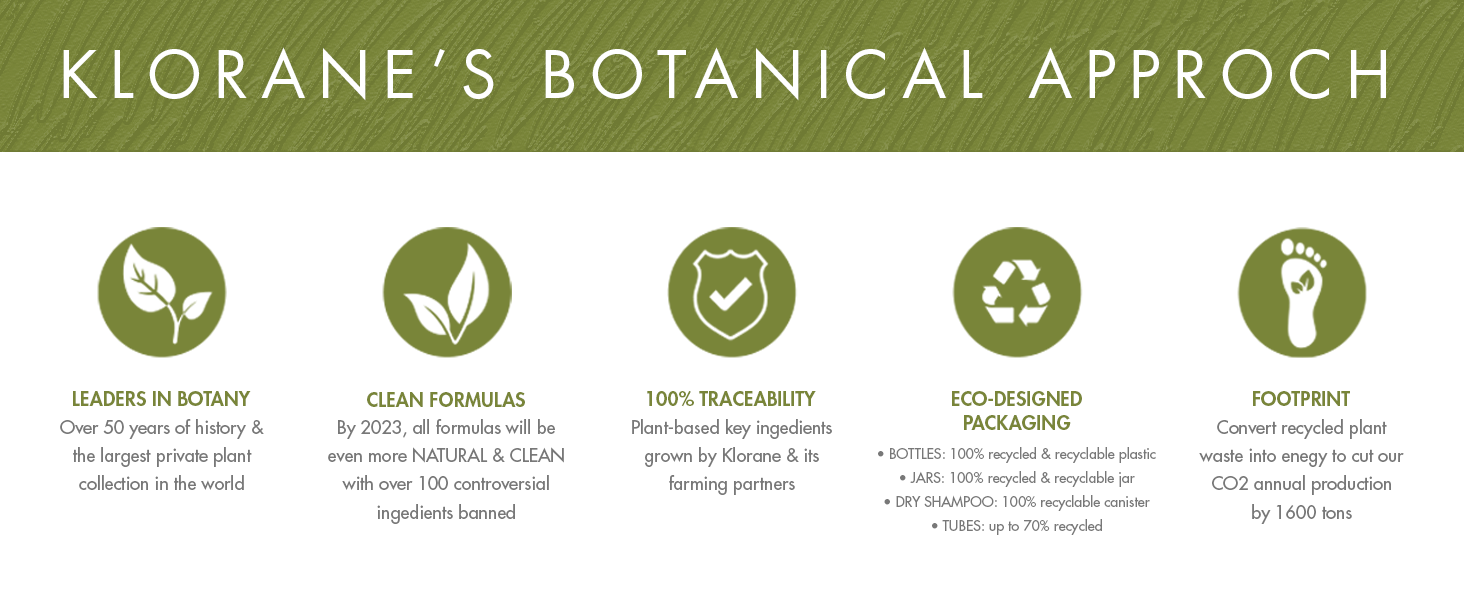 KLORANE'S BOTANICAL APPROCH

LEADERS IN BOTANY
Over 50 years of history & the largest private plant collection in the world

CLEAN FORMULAS
By 2023, all formulas will be even more NATURAL & CLEAN with over 100 controversial ingedients banned

100% TRACEABILITY
Plant-based key ingedients grown by Klorane & its farming partners

ECO-DESIGNED PACKAGING
• BOTTLES: 100% recycled & recyclable plastic
• JARS: 100% recycled & recyclable jar
• DRY SHAMPOO: 100% recyclable canister
• TUBES: up to 70% recycled

FOOTPRINT
Convert recycled plant waste into enegy to cut our CO2 annual production by 1600 tons